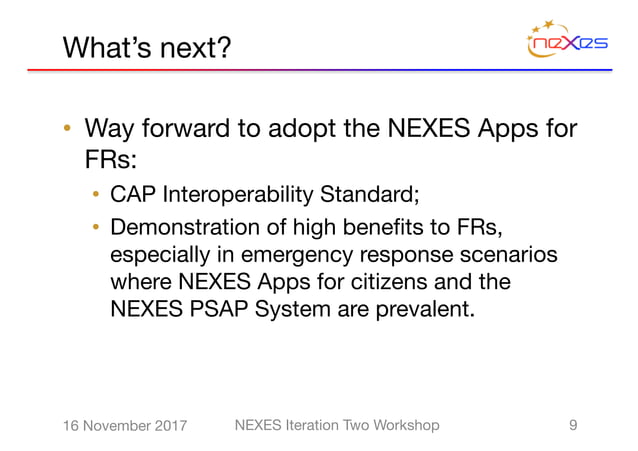 What's next?

nexes

• Way forward to adopt the NEXES Apps for FRs:
  • CAP Interoperability Standard;
  • Demonstration of high benefits to FRs, especially in emergency response scenarios where NEXES Apps for citizens and the NEXES PSAP System are prevalent.

16 November 2017 NEXES Iteration Two Workshop 9